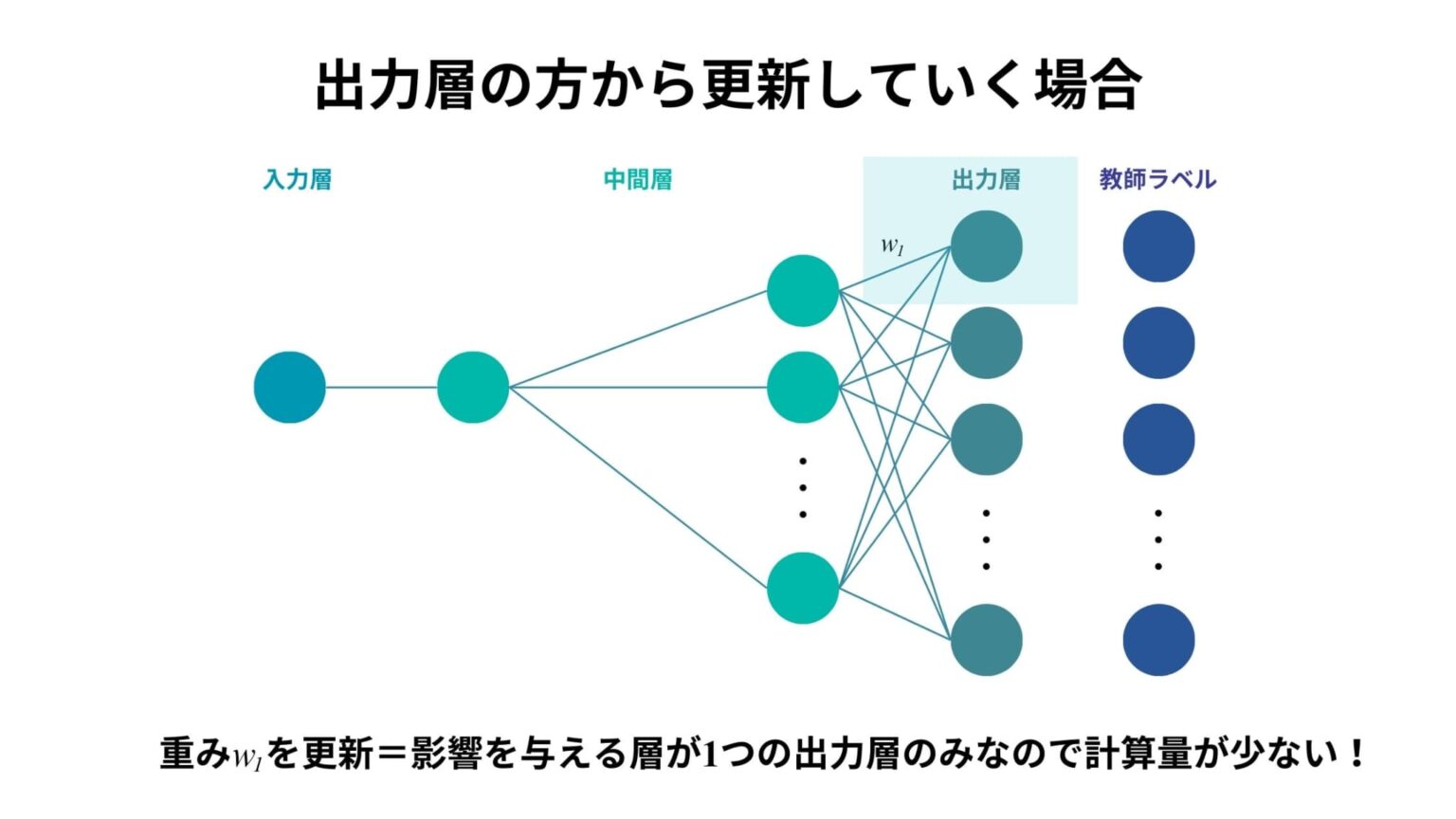 出力層の方から更新していく場合

入力層

中間層

出力層

教師ラベル

$w_1$

重み$w_1$を更新＝影響を与える層が1つの出力層のみなので計算量が少ない！